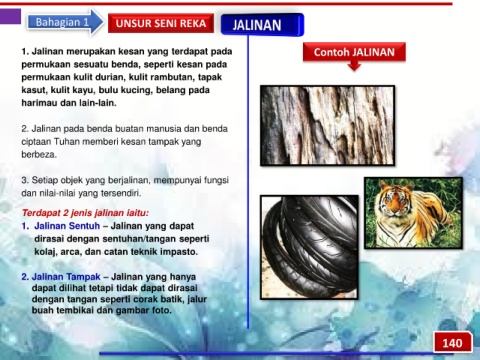 Bahagian 1

UNSUR SENI REKA

JALINAN

1. Jalinan merupakan kesan yang terdapat pada permukaan sesuatu benda, seperti kesan pada permukaan kulit durian, kulit rambutan, tapak kasut, kulit kayu, bulu kucing, belang pada harimau dan lain-lain.

2. Jalinan pada benda buatan manusia dan benda ciptaan Tuhan memberi kesan tampak yang berbeza.

3. Setiap objek yang berjalinan, mempunyai fungsi dan nilai-nilai yang tersendiri.

Terdapat 2 jenis jalinan iaitu:

1. Jalinan Sentuh – Jalinan yang dapat dirasai dengan sentuhan/tangan seperti kolaj, arca, dan catan teknik impasto.

2. Jalinan Tampak – Jalinan yang hanya dapat dilihat tetapi tidak dapat dirasai dengan tangan seperti corak batik, jalur buah tembikai dan gambar foto.

Contoh JALINAN

140